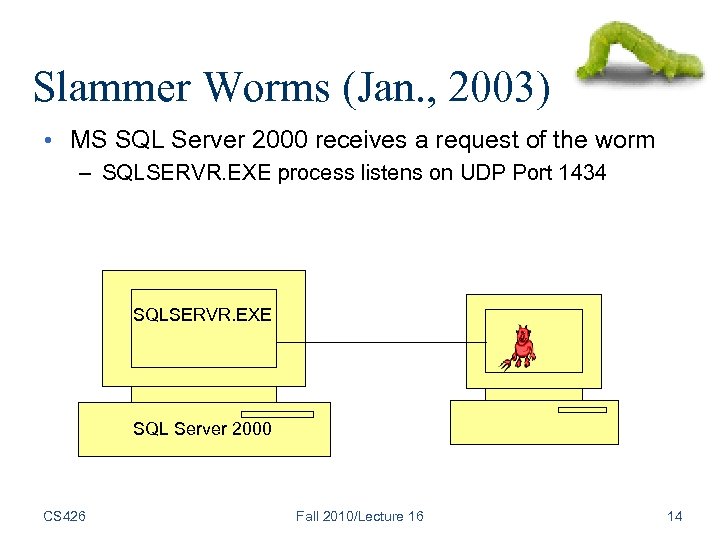 Slammer Worms (Jan., 2003)

• MS SQL Server 2000 receives a request of the worm
– SQLSERVR.EXE process listens on UDP Port 1434

SQLSERVR.EXE

SQL Server 2000

CS426

Fall 2010/Lecture 16

14